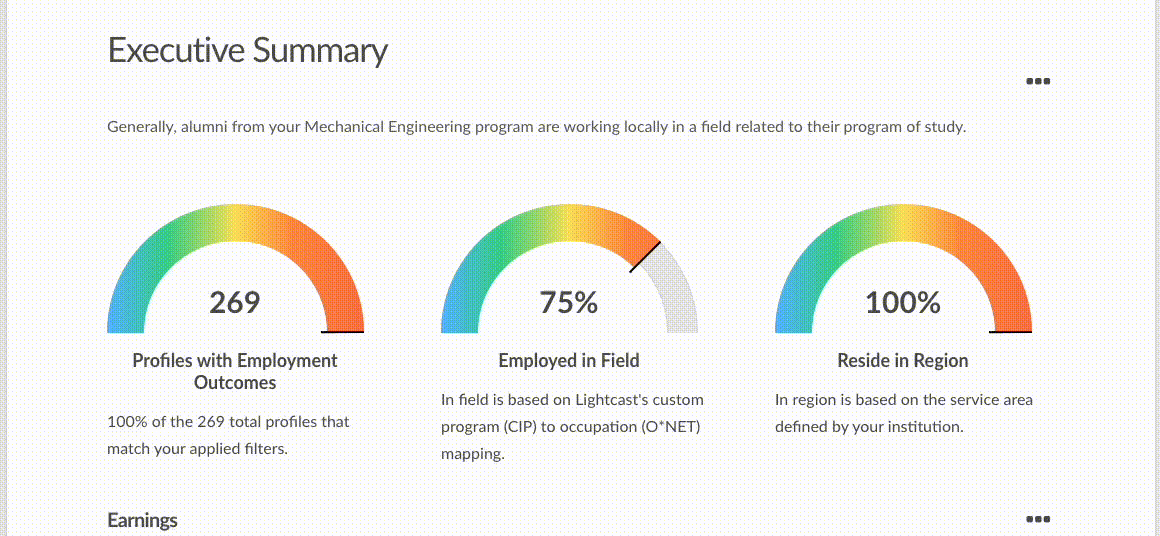 Executive Summary

Generally, alumni from your Mechanical Engineering program are working locally in a field related to their program of study.

269

Profiles with Employment Outcomes

100% of the 269 total profiles that match your applied filters.

75%

Employed in Field

In field is based on Lightcast's custom program (CIP) to occupation (O*NET) mapping.

100%

Reside in Region

In region is based on the service area defined by your institution.

Earnings